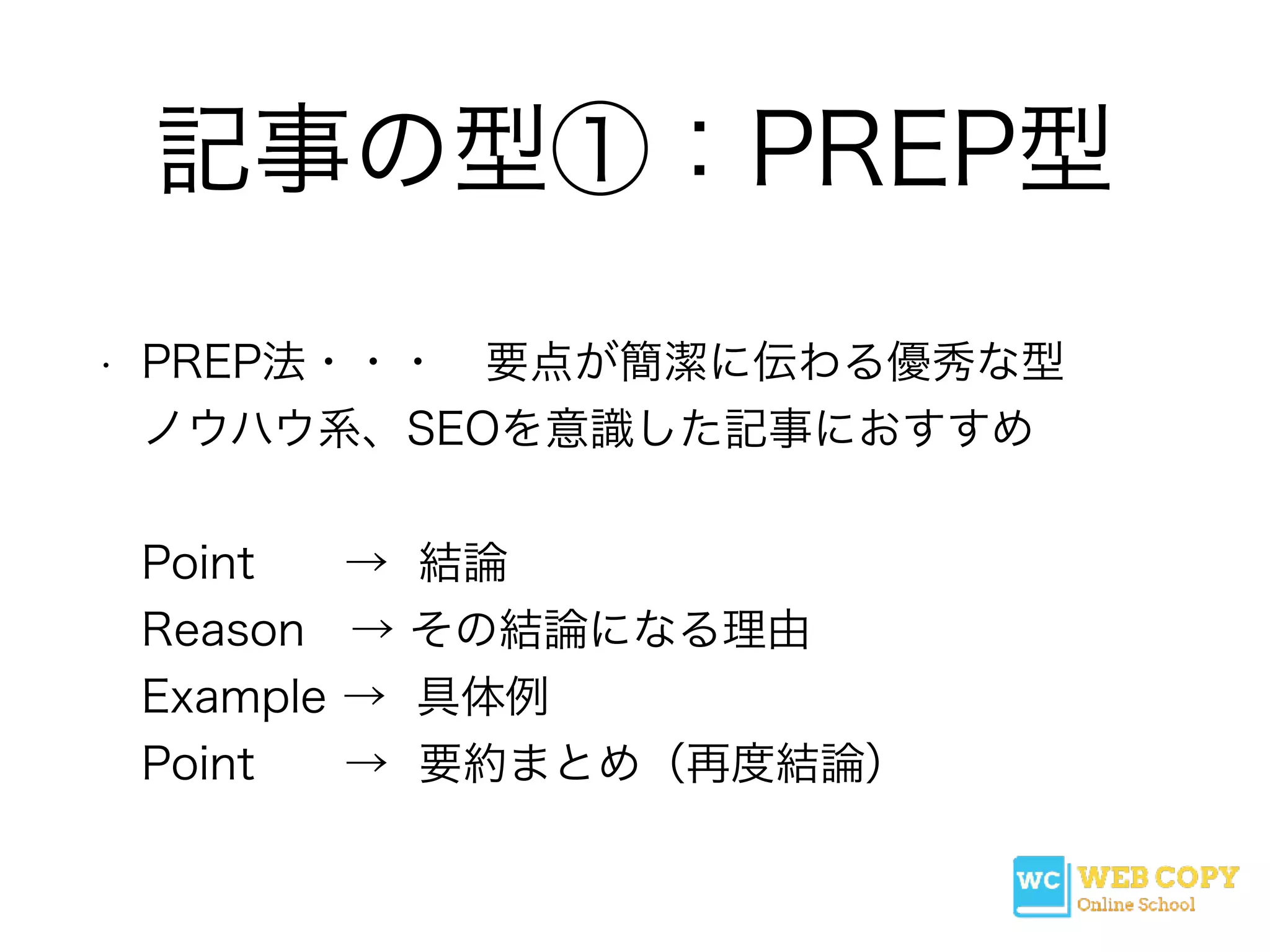 記事の型①：PREP型

· PREP法・・・　要点が簡潔に伝わる優秀な型
ノウハウ系、SEOを意識した記事におすすめ

Point　→　結論
Reason　→ その結論になる理由
Example →　具体例
Point　→　要約まとめ（再度結論）

WC WEB COPY Online School